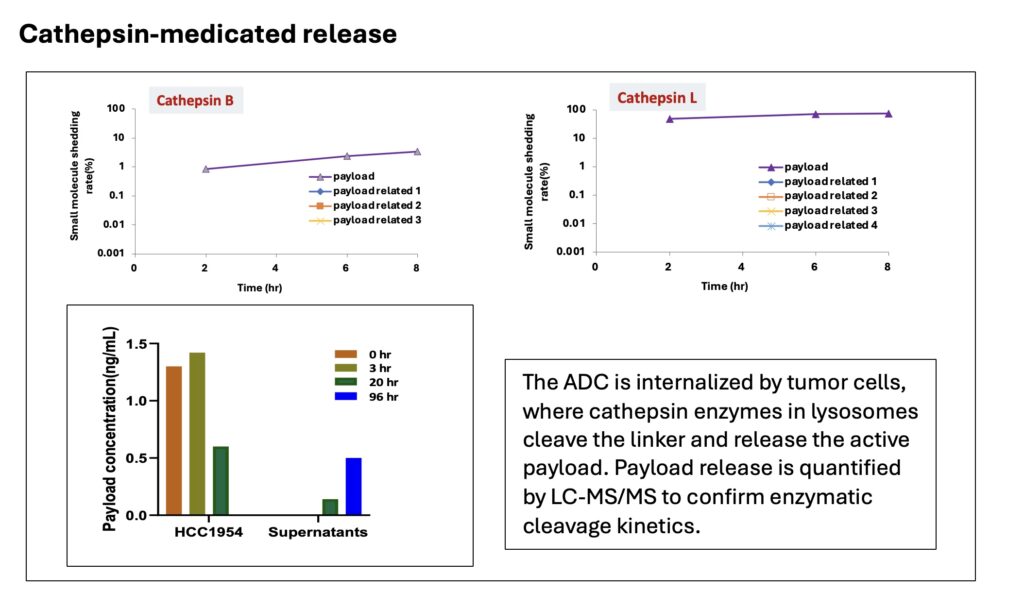 Cathepsin-medicated release

Cathepsin B

Small molecule shedding rate(%)

100
10
1
0.1
0.01
0.001

0 2 4 6 8

Time (hr)

payload
payload related 1
payload related 2
payload related 3

Cathepsin L

Small molecule shedding rate(%)

100
10
1
0.1
0.01
0.001

0 2 4 6 8

Time (hr)

payload
payload related 1
payload related 2
payload related 3
payload related 4

Payload concentration(ng/mL)

1.5
1.0
0.5
0.0

HCC1954 Supernatants

0 hr
3 hr
20 hr
96 hr

The ADC is internalized by tumor cells, where cathepsin enzymes in lysosomes cleave the linker and release the active payload. Payload release is quantified by LC-MS/MS to confirm enzymatic cleavage kinetics.